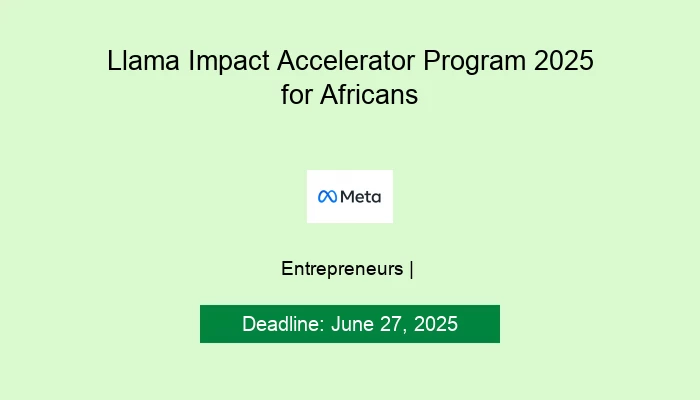 Llama Impact Accelerator Program 2025 for Africans

Meta

Entrepreneurs |

Deadline: June 27, 2025